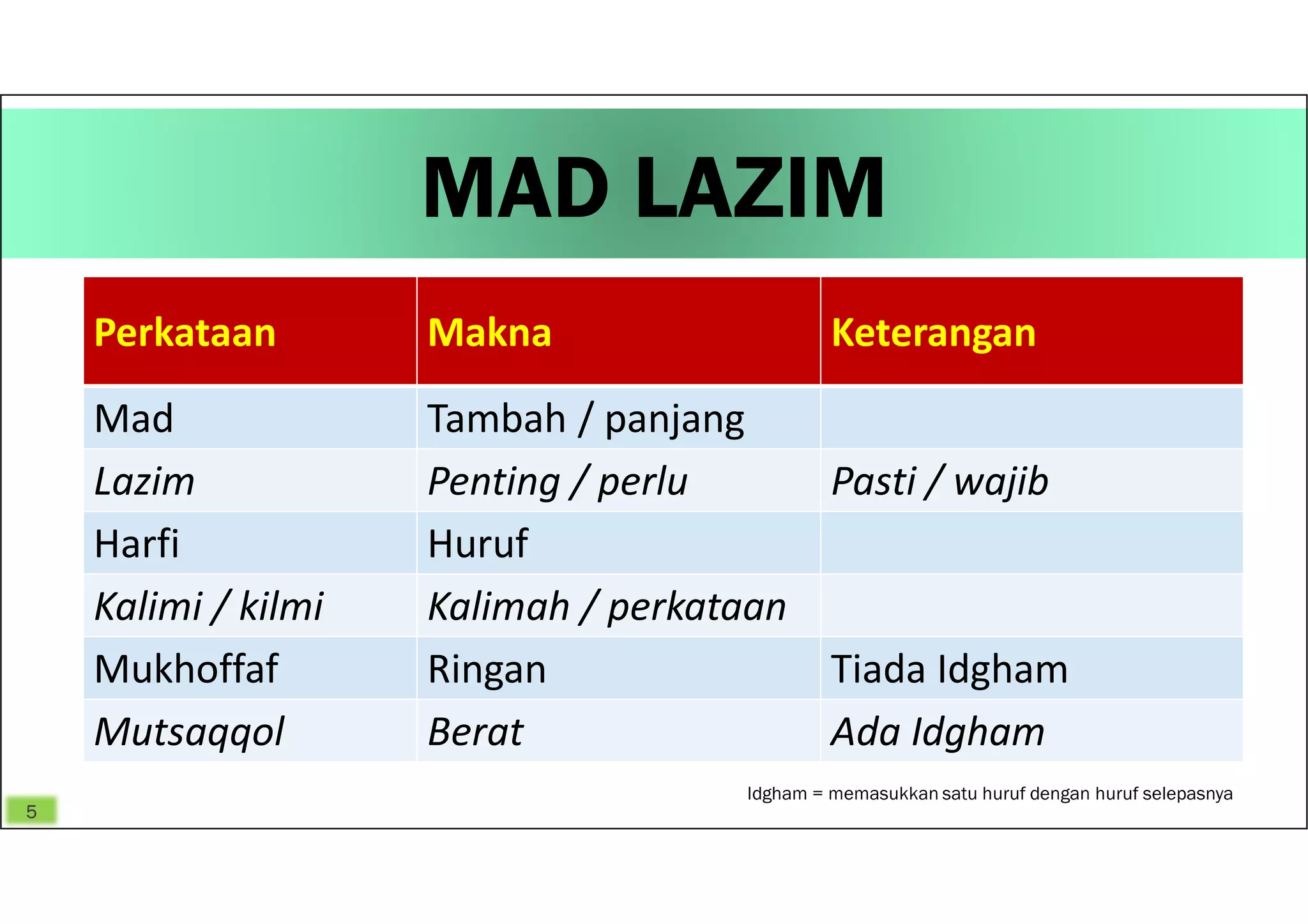 MAD LAZIM

| Perkataan | Makna | Keterangan |
|---|---|---|
| Mad | Tambah / panjang | |
| Lazim | Penting / perlu | Pasti / wajib |
| Harfi | Huruf | |
| Kalimi / kilmi | Kalimah / perkataan | |
| Mukhoffaf | Ringan | Tiada Idgham |
| Mutsaqqol | Berat | Ada Idgham |

Idgham = memasukkan satu huruf dengan huruf selepasnya

5